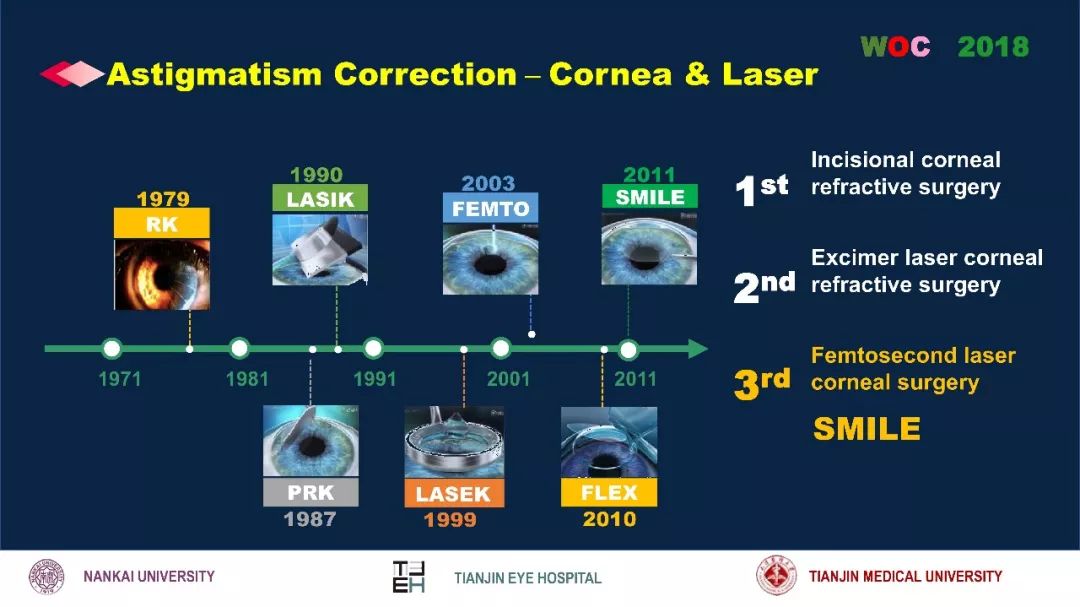 WOC 2018

Astigmatism Correction – Cornea & Laser

1979
RK

1990
LASIK

2003
FEMTO

2011
SMILE

1971 1981 1991 2001 2011

PRK
1987

LASEK
1999

FLEX
2010

1st Incisional corneal refractive surgery

2nd Excimer laser corneal refractive surgery

3rd Femtosecond laser corneal surgery

SMILE

NANKAI UNIVERSITY

TIANJIN EYE HOSPITAL

TIANJIN MEDICAL UNIVERSITY